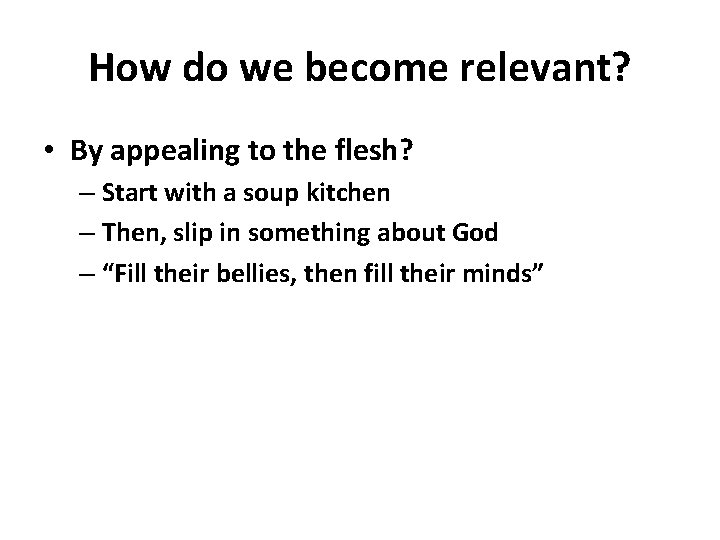 How do we become relevant?

• By appealing to the flesh?
– Start with a soup kitchen
– Then, slip in something about God
– “Fill their bellies, then fill their minds”